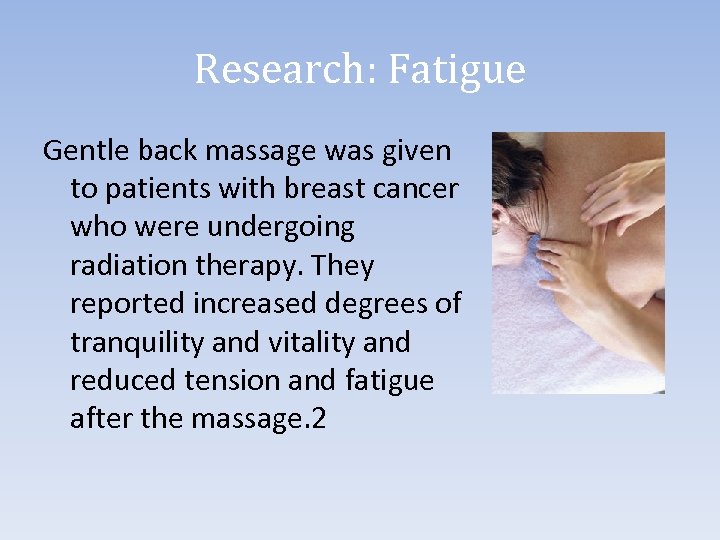 Research: Fatigue

Gentle back massage was given to patients with breast cancer who were undergoing radiation therapy. They reported increased degrees of tranquility and vitality and reduced tension and fatigue after the massage.2